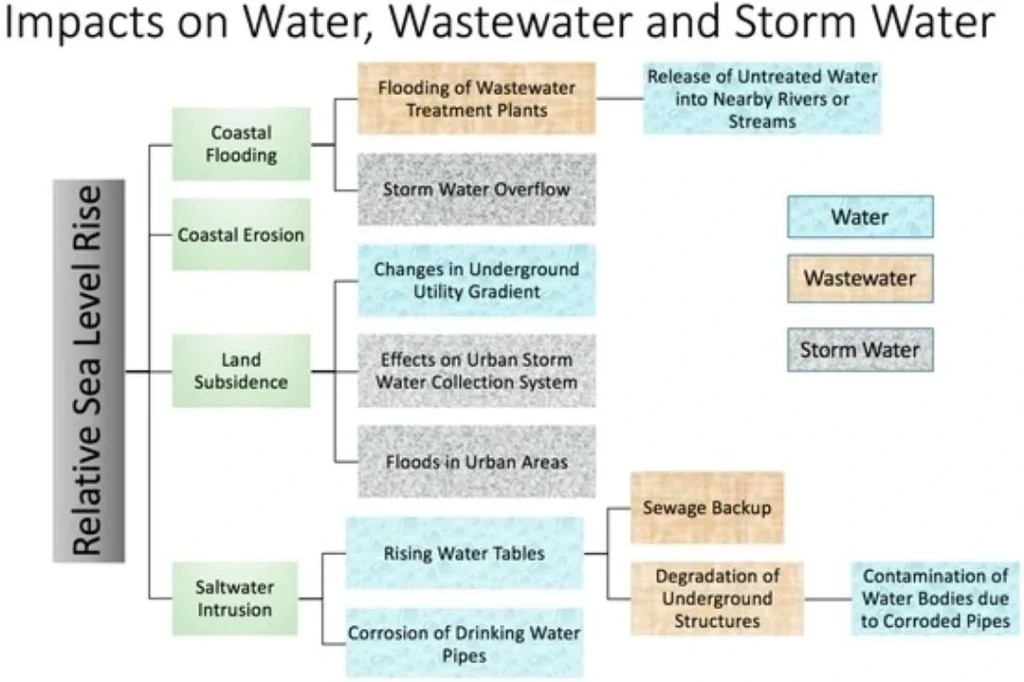 Impacts on Water, Wastewater and Storm Water

Relative Sea Level Rise

Coastal Flooding

Flooding of Wastewater Treatment Plants

Release of Untreated Water into Nearby Rivers or Streams

Storm Water Overflow

Coastal Erosion

Land Subsidence

Changes in Underground Utility Gradient

Effects on Urban Storm Water Collection System

Floods in Urban Areas

Saltwater Intrusion

Rising Water Tables

Sewage Backup

Degradation of Underground Structures

Contamination of Water Bodies due to Corroded Pipes

Corrosion of Drinking Water Pipes

Water

Wastewater

Storm Water